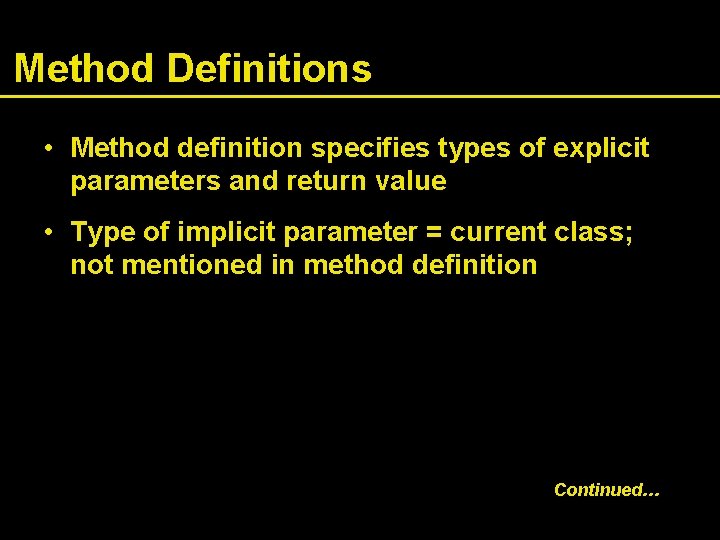 Method Definitions

• Method definition specifies types of explicit parameters and return value

• Type of implicit parameter = current class; not mentioned in method definition

Continued…